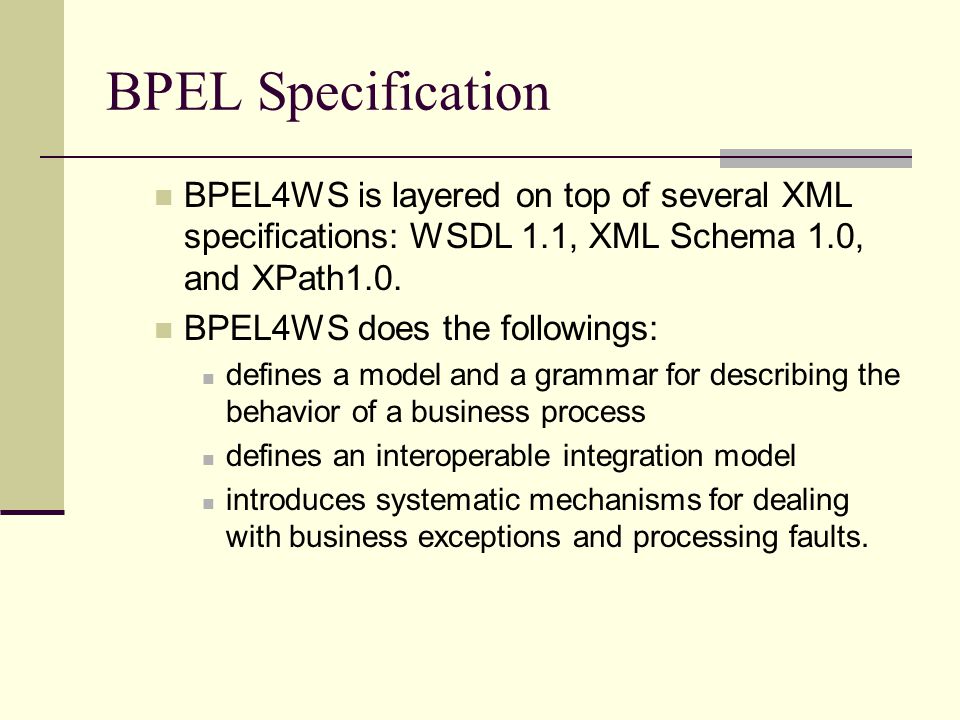 BPEL Specification

BPEL4WS is layered on top of several XML specifications: WSDL 1.1, XML Schema 1.0, and XPath1.0.

BPEL4WS does the followings:

defines a model and a grammar for describing the behavior of a business process

defines an interoperable integration model

introduces systematic mechanisms for dealing with business exceptions and processing faults.